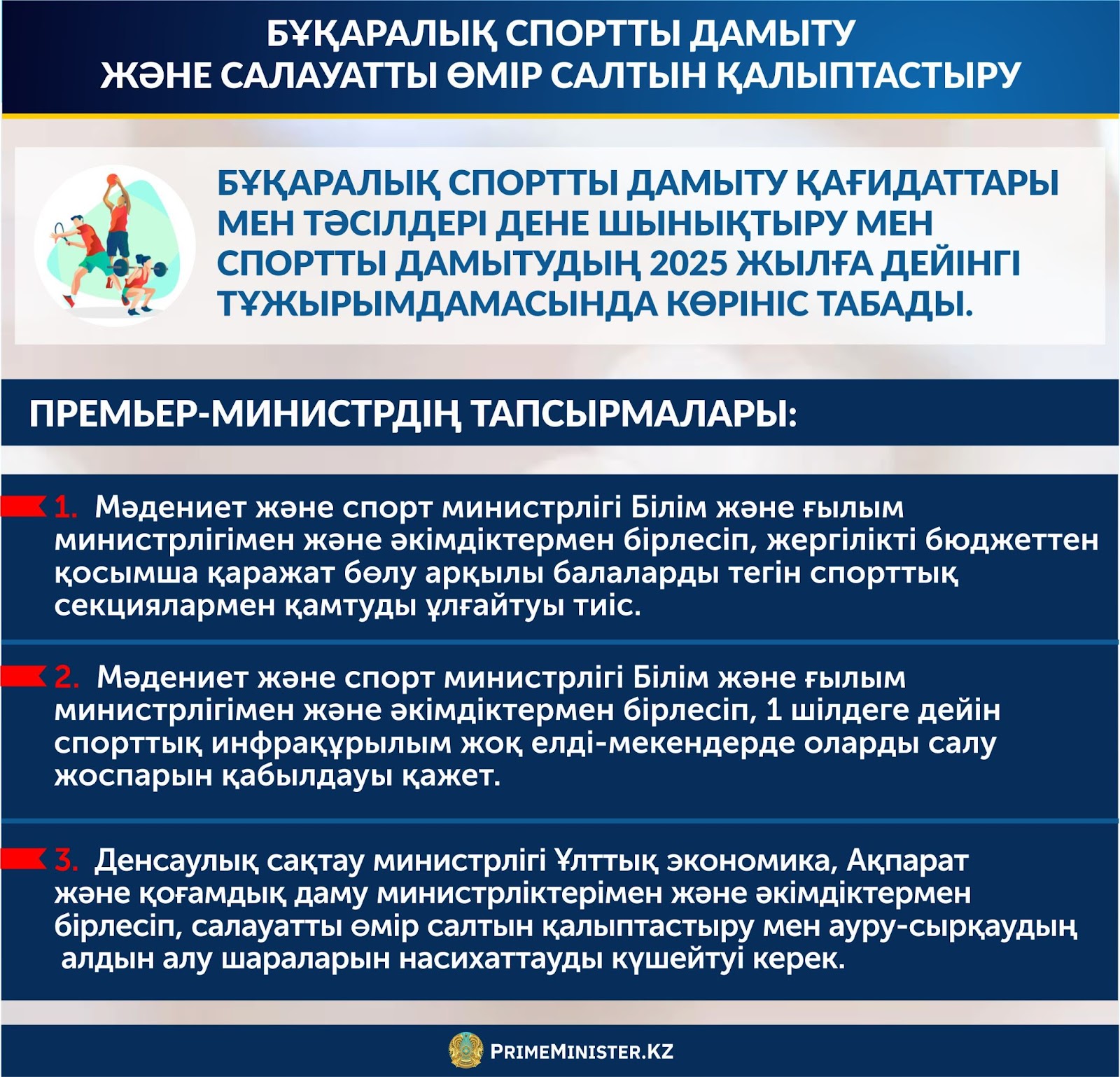 БҰҚАРАЛЫҚ СПОРТТЫ ДАМЫТУ ЖӘНЕ САЛАУАТТЫ ӨМІР САЛТЫН ҚАЛЫПТАСТЫРУ

БҰҚАРАЛЫҚ СПОРТТЫ ДАМЫТУ ҚАҒИДАТТАРЫ МЕН ТӘСІЛДЕРІ ДЕНЕ ШЫНЫҚТЫРУ МЕН СПОРТТЫ ДАМЫТУДЫҢ 2025 ЖЫЛҒА ДЕЙІНГІ ТҰЖЫРЫМДАМАСЫНДА КӨРІНІС ТАБАДЫ.

ПРЕМЬЕР-МИНИСТРДІҢ ТАПСЫРМАЛАРЫ:

1. Мәдениет және спорт министрлігі Білім және ғылым министрлігімен және әкімдіктермен бірлесіп, жергілікті бюджеттен қосымша қаражат бөлу арқылы балаларды тегін спорттық секциялармен қамтуды ұлғайтуы тиіс.

2. Мәдениет және спорт министрлігі Білім және ғылым министрлігімен және әкімдіктермен бірлесіп, 1 шілдеге дейін спорттық инфрақұрылым жоқ елді-мекендерде оларды салу жоспарын қабылдауы қажет.

3. Денсаулық сақтау министрлігі Ұлттық экономика, Ақпарат және қоғамдық даму министрліктерімен және әкімдіктермен бірлесіп, салауатты өмір салтын қалыптастыру мен ауру-сырқаудың алдын алу шараларын насихаттауды күшейтуі керек.

PRIMEMINISTER.KZ